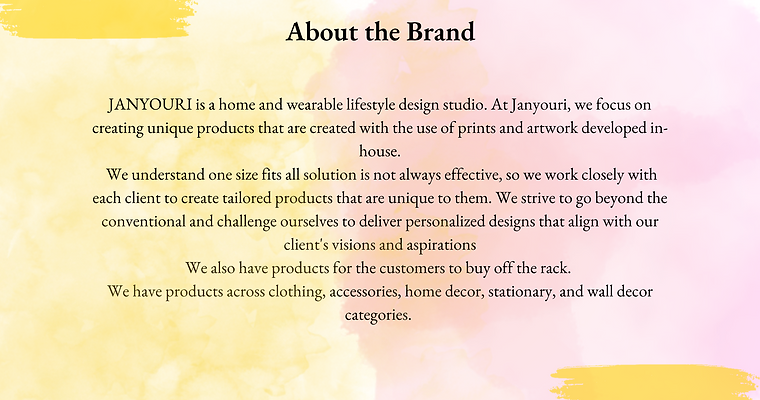 About the Brand

JANYOURI is a home and wearable lifestyle design studio. At Janyouri, we focus on creating unique products that are created with the use of prints and artwork developed in-house.

We understand one size fits all solution is not always effective, so we work closely with each client to create tailored products that are unique to them. We strive to go beyond the conventional and challenge ourselves to deliver personalized designs that align with our client's visions and aspirations

We also have products for the customers to buy off the rack.

We have products across clothing, accessories, home decor, stationary, and wall decor categories.